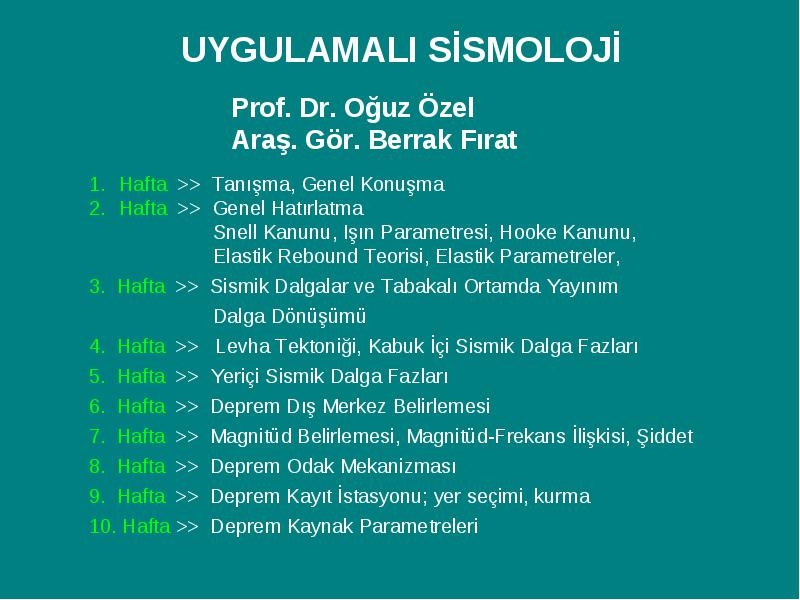 UYGULAMALI SİSMOLOJİ

Prof. Dr. Oğuz Özel
Araş. Gör. Berrak Fırat

1. Hafta >> Tanışma, Genel Konuşma
2. Hafta >> Genel Hatırlatma
Snell Kanunu, Işın Parametresi, Hooke Kanunu, Elastik Rebound Teorisi, Elastik Parametreler,

3. Hafta >> Sismik Dalgalar ve Tabakalı Ortamda Yayınım
Dalga Dönüşümü

4. Hafta >> Levha Tektoniği, Kabuk İçi Sismik Dalga Fazları

5. Hafta >> Yeriçi Sismik Dalga Fazları

6. Hafta >> Deprem Dış Merkez Belirlemesi

7. Hafta >> Magnitüd Belirlemesi, Magnitüd-Frekans İlişkisi, Şiddet

8. Hafta >> Deprem Odak Mekanizması

9. Hafta >> Deprem Kayıt İstasyonu; yer seçimi, kurma

10. Hafta >> Deprem Kaynak Parametreleri